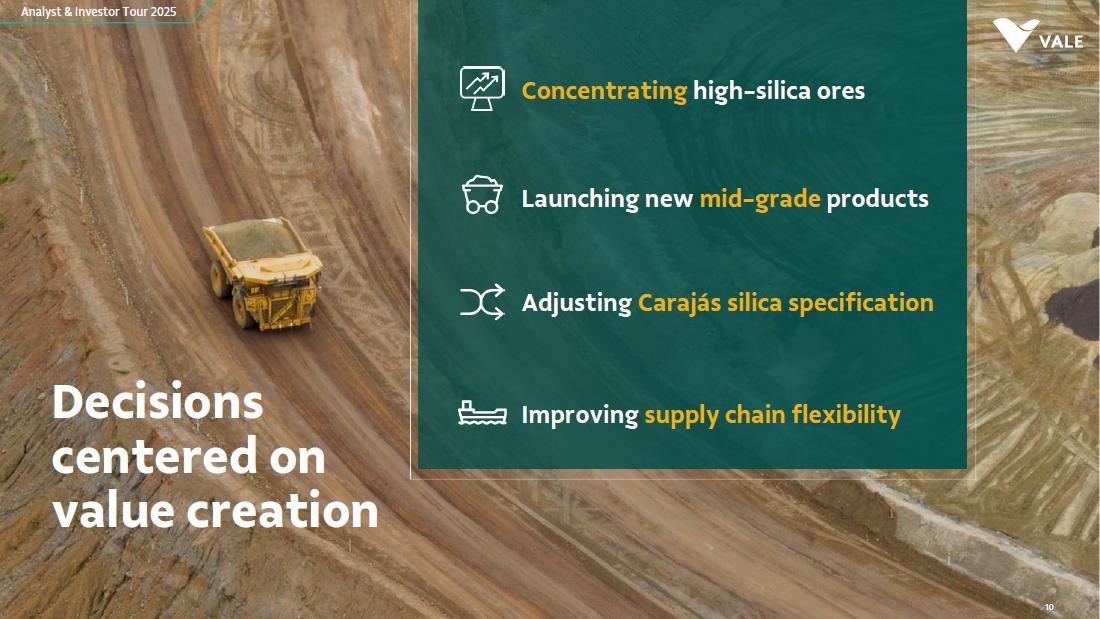 Analyst & Investor Tour 2025

VALE

Concentrating high-silica ores

Launching new mid-grade products

Adjusting Carajás silica specification

Improving supply chain flexibility

Decisions centered on value creation

10